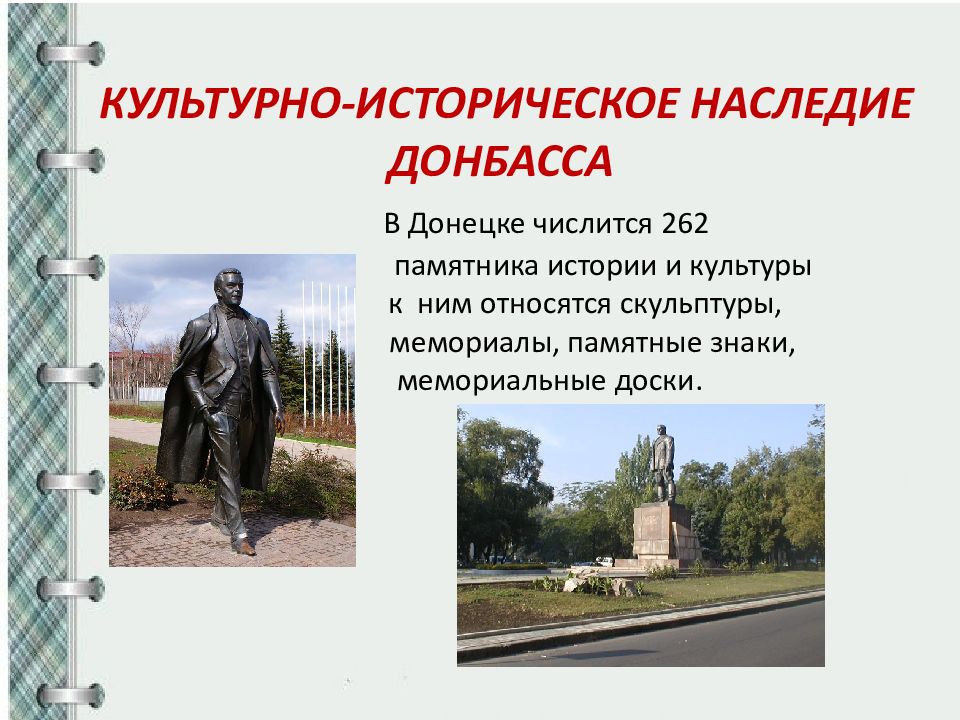 КУЛЬТУРНО-ИСТОРИЧЕСКОЕ НАСЛЕДИЕ ДОНБАССА

В Донецке числится 262 памятника истории и культуры к ним относятся скульптуры, мемориалы, памятные знаки, мемориальные доски.